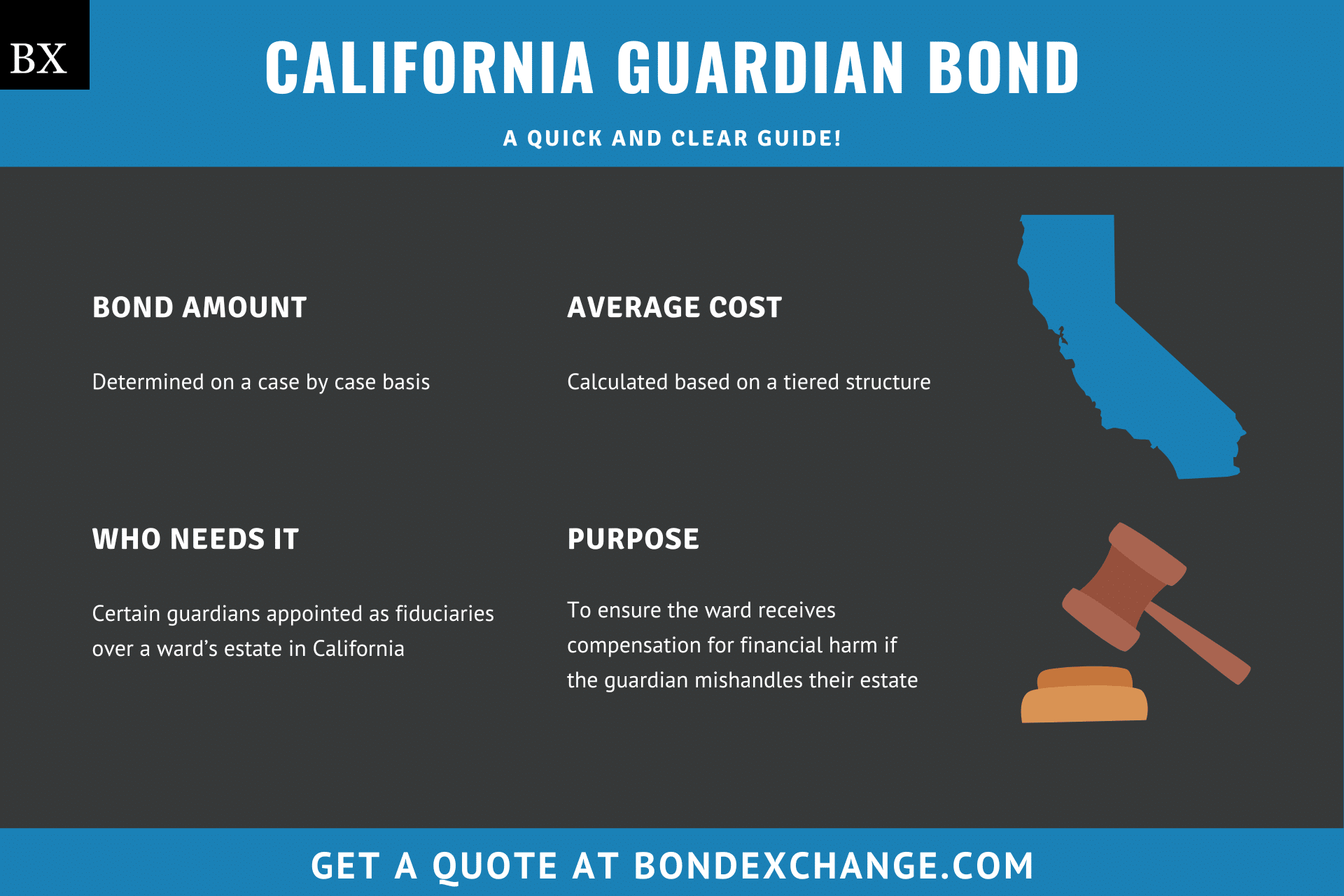 BX

CALIFORNIA GUARDIAN BOND

A QUICK AND CLEAR GUIDE!

BOND AMOUNT

Determined on a case by case basis

AVERAGE COST

Calculated based on a tiered structure

WHO NEEDS IT

Certain guardians appointed as fiduciaries over a ward's estate in California

PURPOSE

To ensure the ward receives compensation for financial harm if the guardian mishandles their estate

GET A QUOTE AT BONDEXCHANGE.COM